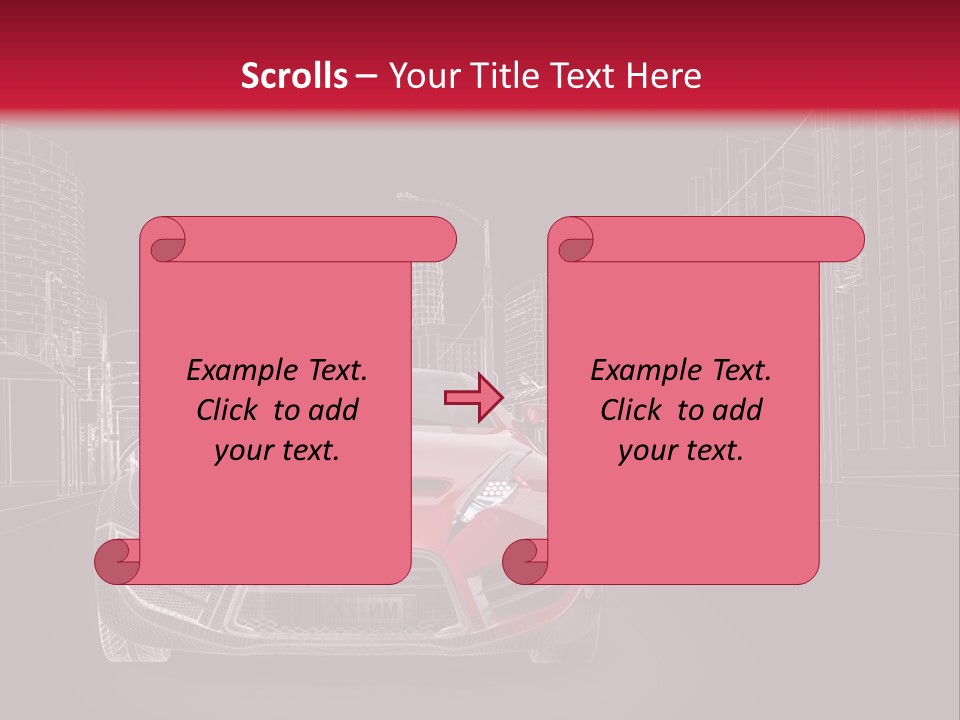 Scrolls – Your Title Text Here

Example Text. Click to add your text.

Example Text. Click to add your text.